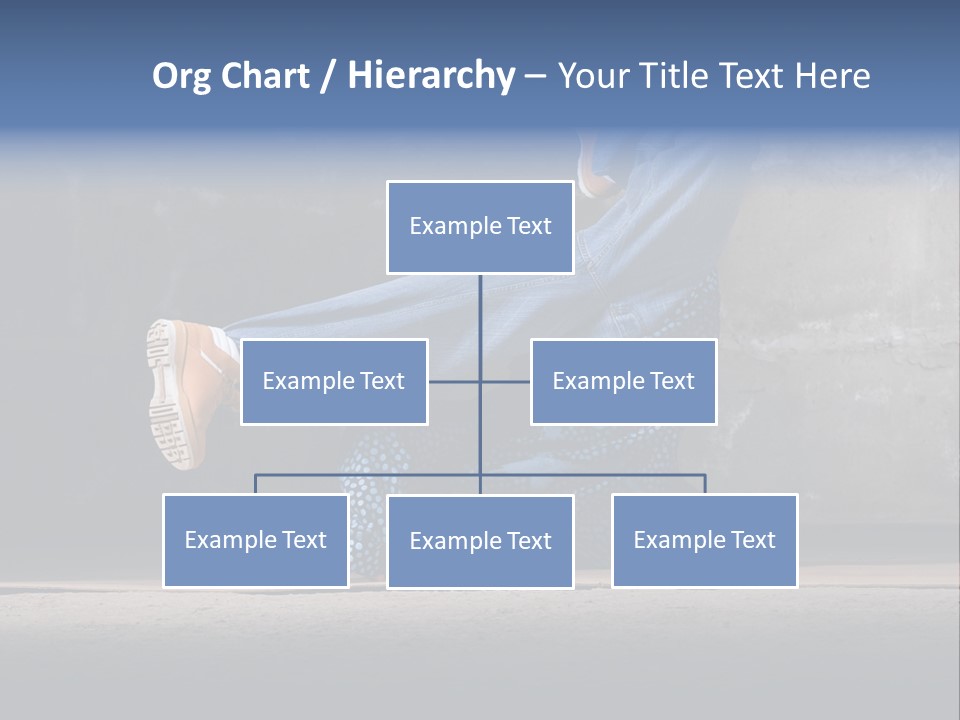 Org Chart / Hierarchy – Your Title Text Here

Example Text

Example Text

Example Text

Example Text

Example Text

Example Text